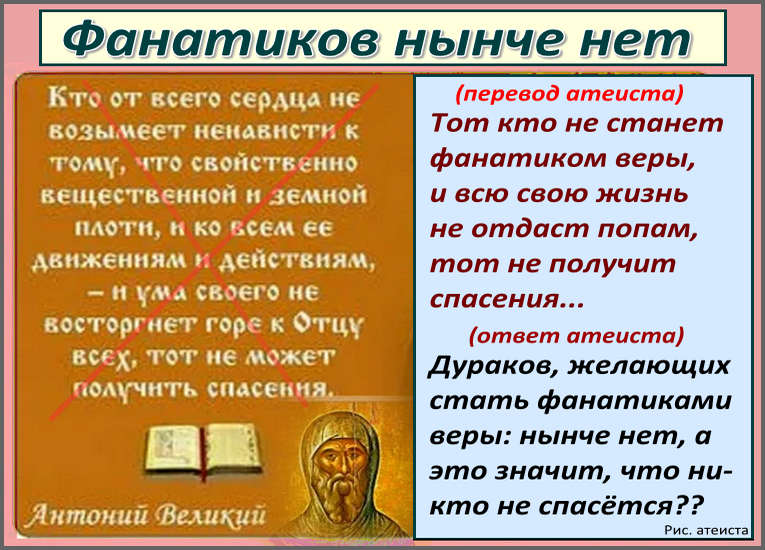 Фанатиков нынче нет

Кто от всего сердца не возымеет ненависти к тому, что свойственно вещественной и земной плоти, и ко всем ее движениям и действиям, – и ума своего не восторгнет горе к Отцу всех, тот не может получить спасения.

Антоний Великий

(перевод атеиста)
Тот кто не станет фанатиком веры, и всю свою жизнь не отдаст попам, тот не получит спасения...

(ответ атеиста)
Дураков, желающих стать фанатиками веры: нынче нет, а это значит, что никто не спасётся??

Рис. атеиста